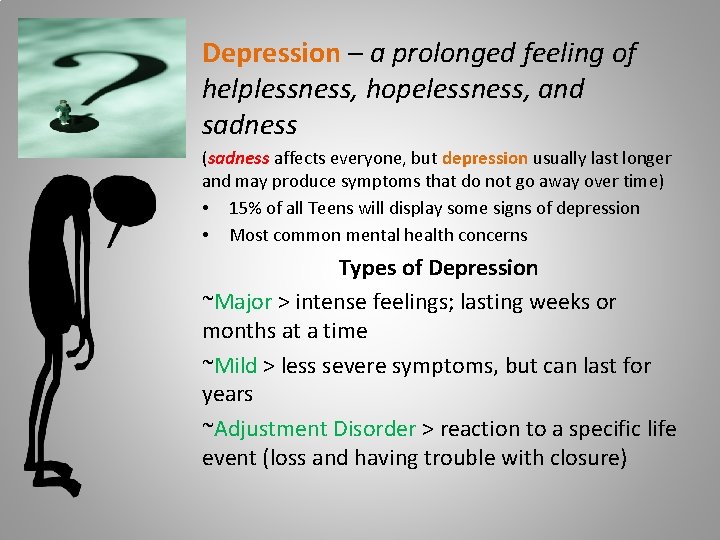 Depression – a prolonged feeling of helplessness, hopelessness, and sadness

(sadness affects everyone, but depression usually last longer and may produce symptoms that do not go away over time)

• 15% of all Teens will display some signs of depression
• Most common mental health concerns

Types of Depression

~Major > intense feelings; lasting weeks or months at a time

~Mild > less severe symptoms, but can last for years

~Adjustment Disorder > reaction to a specific life event (loss and having trouble with closure)